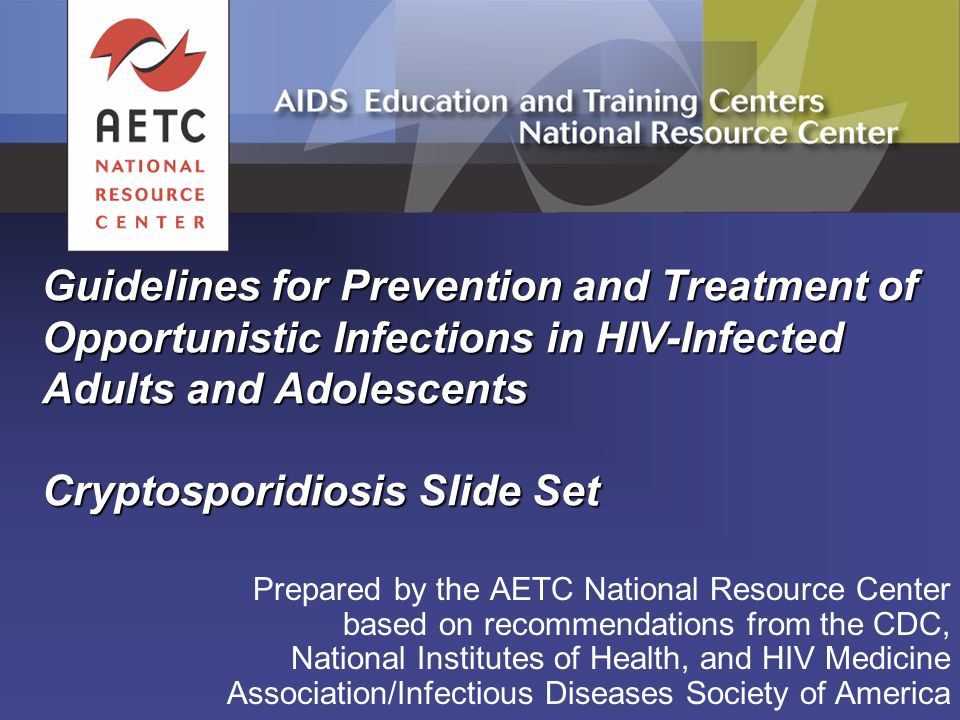 AETC
NATIONAL
RESOURCE
CENTER

AIDS Education and Training Centers
National Resource Center

Guidelines for Prevention and Treatment of Opportunistic Infections in HIV-Infected Adults and Adolescents

Cryptosporidiosis Slide Set

Prepared by the AETC National Resource Center based on recommendations from the CDC, National Institutes of Health, and HIV Medicine Association/Infectious Diseases Society of America